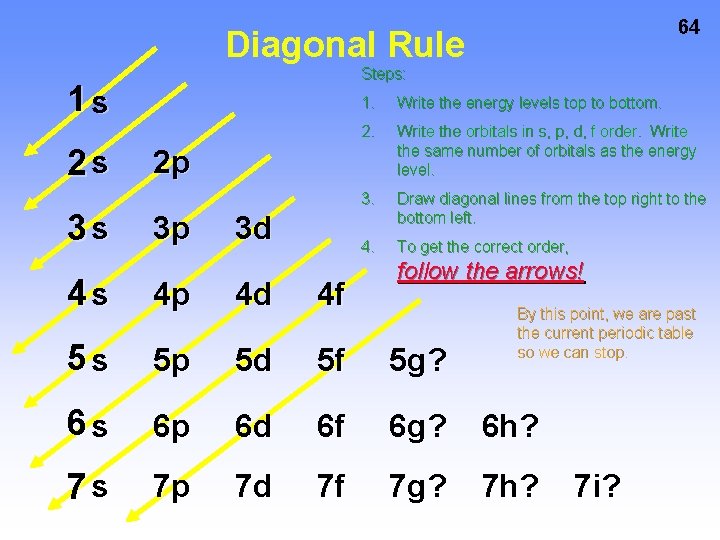 64

Diagonal Rule

1s
2s 2p
3s 3p 3d
4s 4p 4d 4f
5s 5p 5d 5f 5g?
6s 6p 6d 6f 6g? 6h?
7s 7p 7d 7f 7g? 7h? 7i?

Steps:

1. Write the energy levels top to bottom.

2. Write the orbitals in s, p, d, f order. Write the same number of orbitals as the energy level.

3. Draw diagonal lines from the top right to the bottom left.

4. To get the correct order, follow the arrows!

By this point, we are past the current periodic table so we can stop.